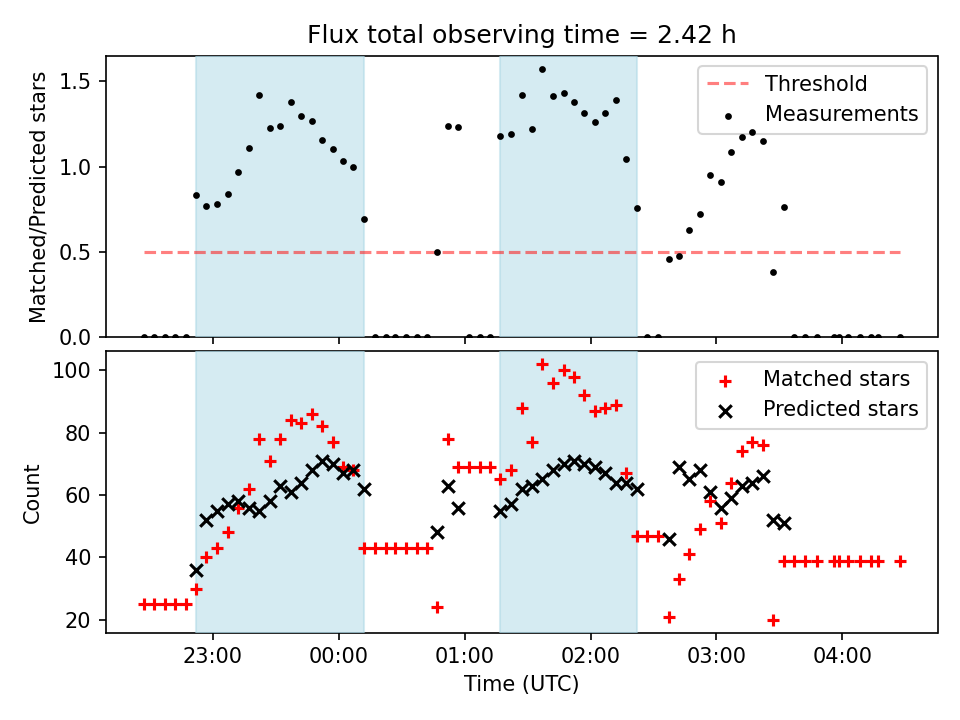 Flux total observing time = 2.42 h

Matched/Predicted stars

1.5
1.0
0.5
0.0

Threshold
Measurements

Count

100
80
60
40
20

Matched stars
Predicted stars

23:00
00:00
01:00
02:00
03:00
04:00

Time (UTC)